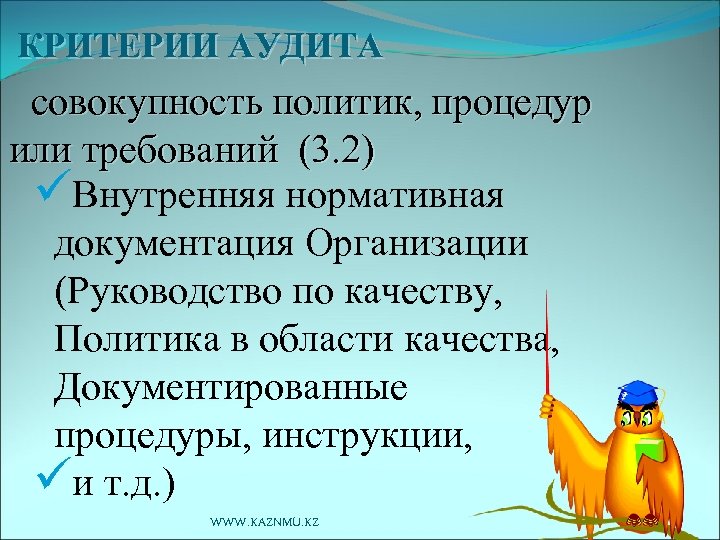 КРИТЕРИИ АУДИТА

совокупность политик, процедур или требований (3.2)

✓Внутренняя нормативная документация Организации (Руководство по качеству, Политика в области качества, Документированные процедуры, инструкции,

✓и т.д.)

WWW.KAZNMU.KZ